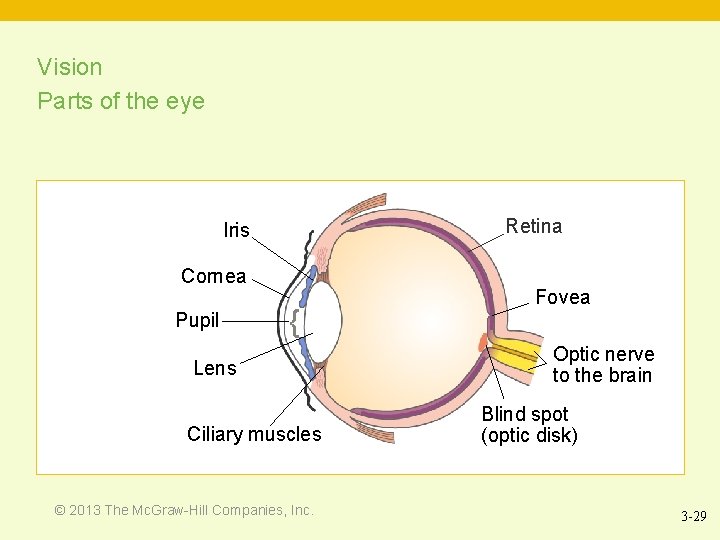 Vision
Parts of the eye

Iris
Cornea
Pupil
Lens
Ciliary muscles
Retina
Fovea
Optic nerve to the brain
Blind spot (optic disk)

© 2013 The McGraw-Hill Companies, Inc.

3-29